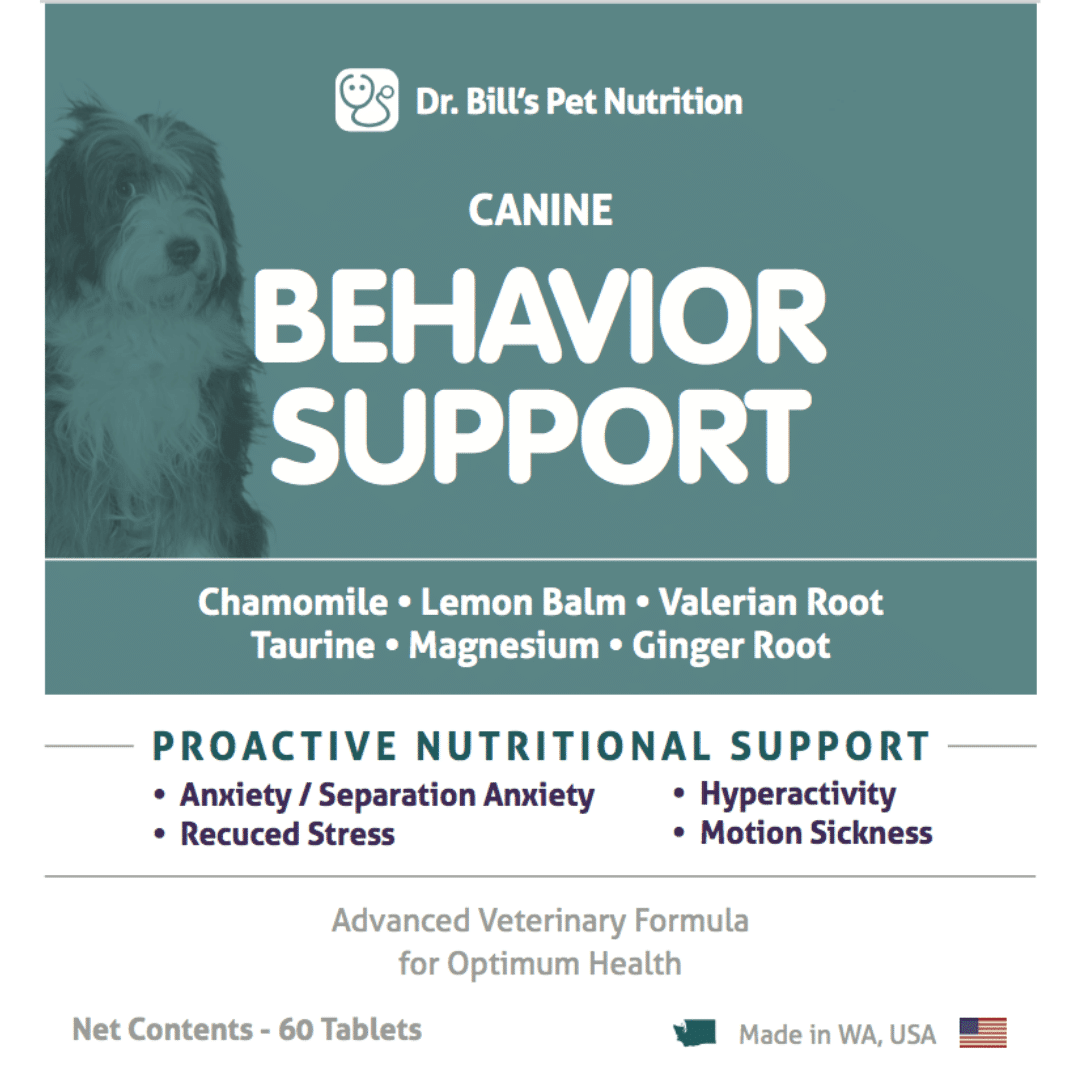 Dr. Bill's Pet Nutrition

CANINE

BEHAVIOR SUPPORT

Chamomile • Lemon Balm • Valerian Root
Taurine • Magnesium • Ginger Root

PROACTIVE NUTRITIONAL SUPPORT

• Anxiety / Separation Anxiety
• Recuced Stress
• Hyperactivity
• Motion Sickness

Advanced Veterinary Formula
for Optimum Health

Net Contents - 60 Tablets

Made in WA, USA